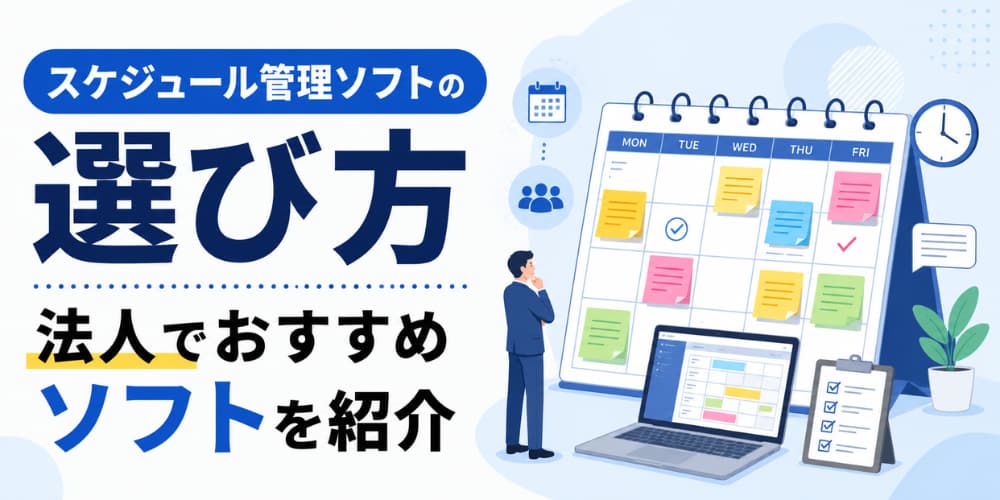 スケジュール管理ソフトの

選び方

法人でおすすめ
ソフトを紹介

MON
TUE
WED
THU
FRI